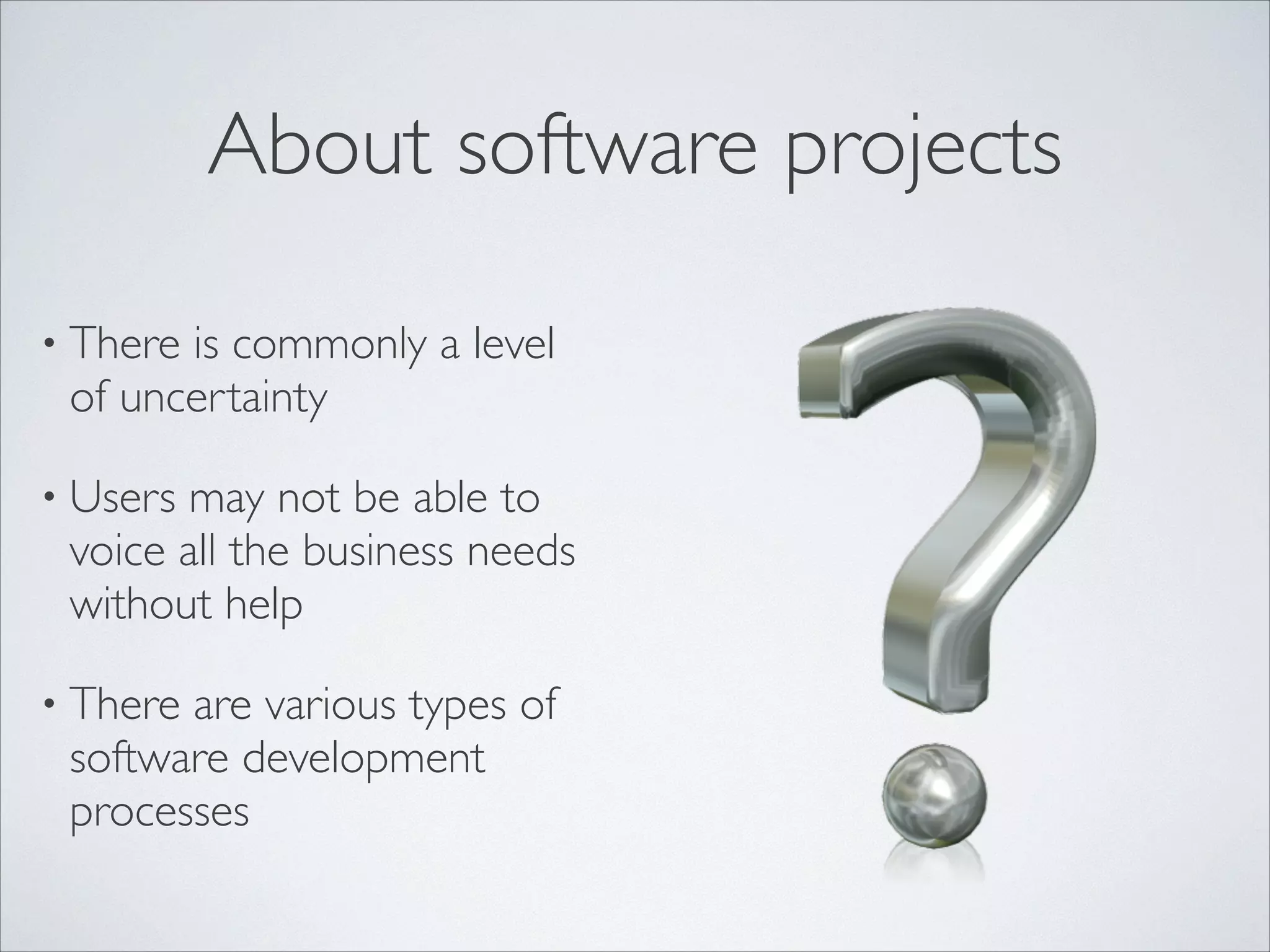 About software projects

• There is commonly a level of uncertainty

• Users may not be able to voice all the business needs without help

• There are various types of software development processes